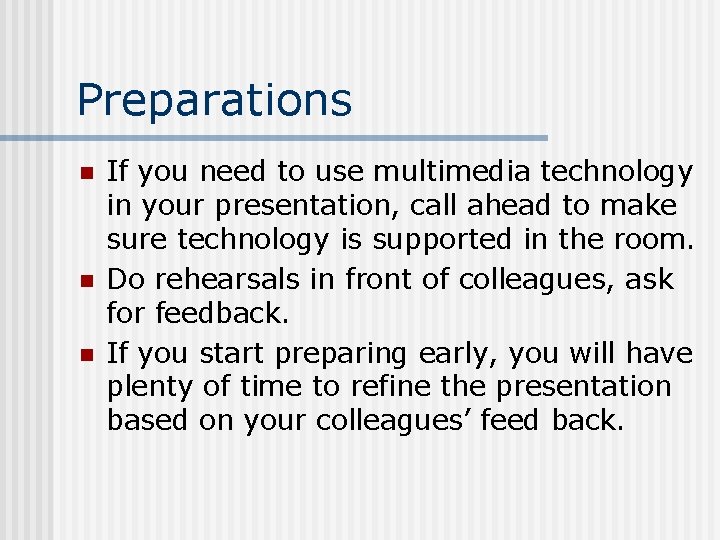 Preparations

- If you need to use multimedia technology in your presentation, call ahead to make sure technology is supported in the room.
- Do rehearsals in front of colleagues, ask for feedback.
- If you start preparing early, you will have plenty of time to refine the presentation based on your colleagues' feed back.